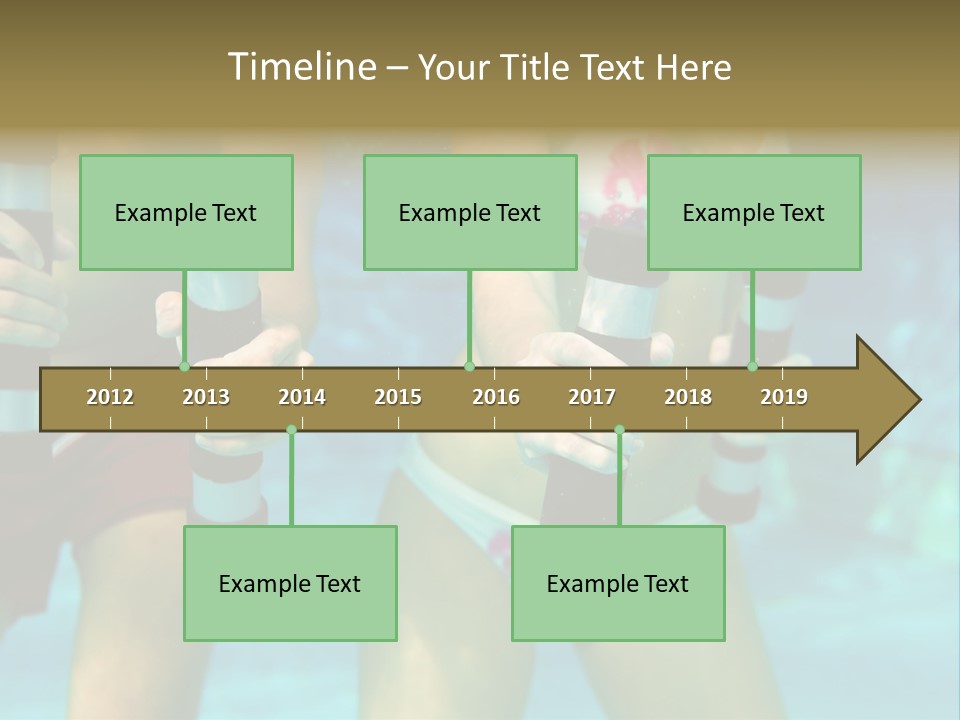 Timeline – Your Title Text Here

Example Text

Example Text

Example Text

2012 2013 2014 2015 2016 2017 2018 2019

Example Text

Example Text